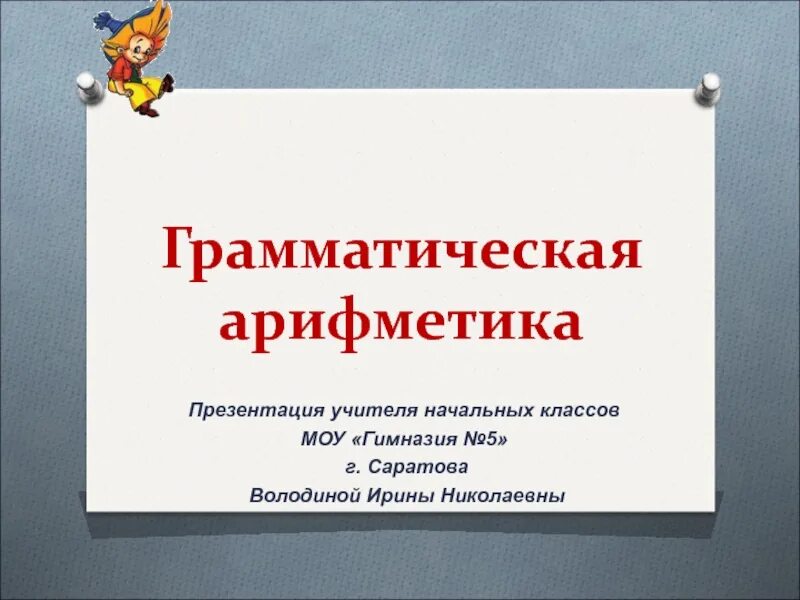 Грамматическая арифметика

Презентация учителя начальных классов
МОУ «Гимназия №5»
г. Саратова
Володиной Ирины Николаевны